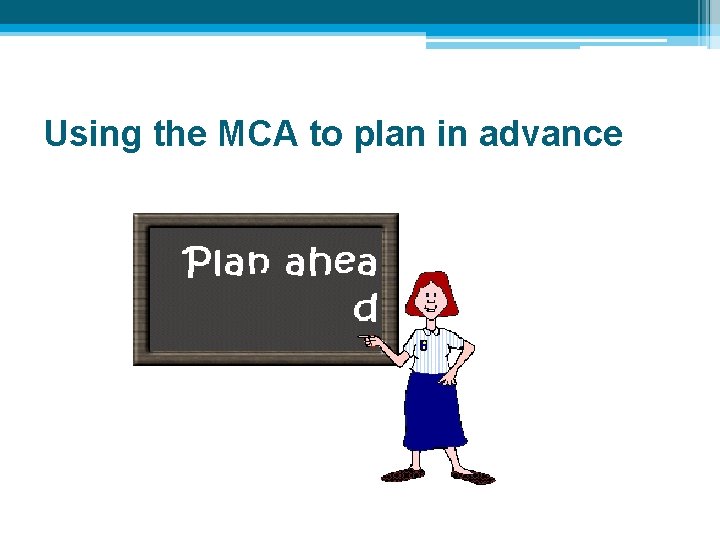 Using the MCA to plan in advance

Plan ahea
d